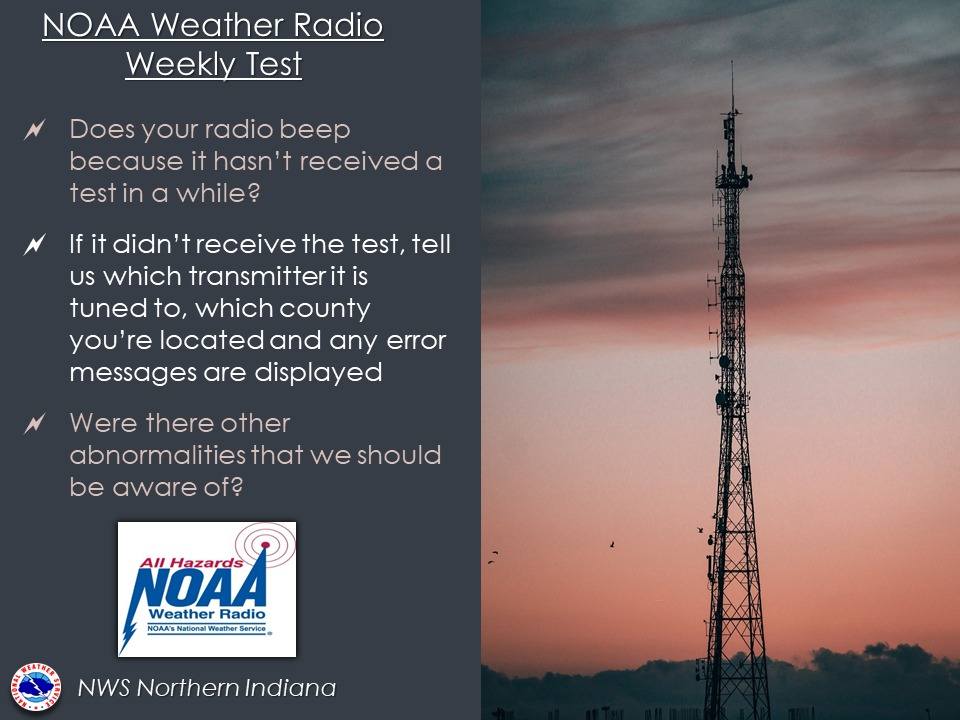 NOAA Weather Radio
Weekly Test

Does your radio beep because it hasn't received a test in a while?

If it didn't receive the test, tell us which transmitter it is tuned to, which county you're located and any error messages are displayed

Were there other abnormalities that we should be aware of?

All Hazards
NOAA
Weather Radio
NOAA's National Weather Service

NATIONAL WEATHER SERVICE

NWS Northern Indiana